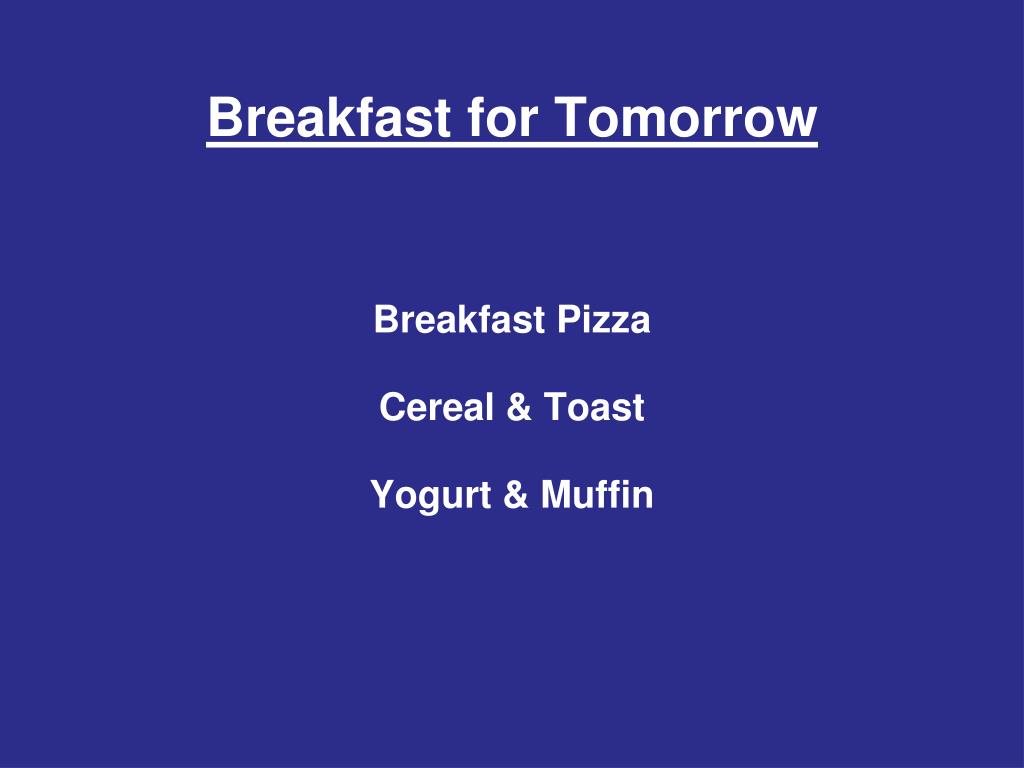 Breakfast for Tomorrow

Breakfast Pizza

Cereal & Toast

Yogurt & Muffin